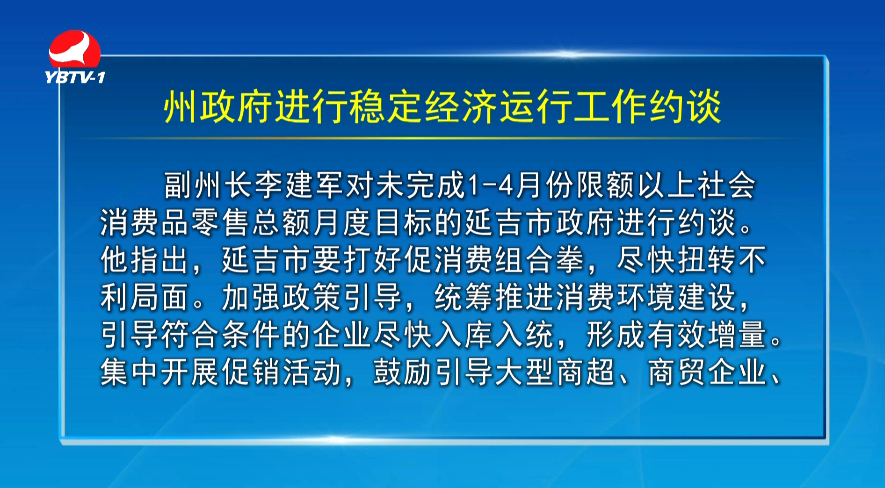 YBTV-1

州政府进行稳定经济运行工作约谈

副州长李建军对未完成1-4月份限额以上社会消费品零售总额月度目标的延吉市政府进行约谈。他指出，延吉市要打好促消费组合拳，尽快扭转不利局面。加强政策引导，统筹推进消费环境建设，引导符合条件的企业尽快入库入统，形成有效增量。集中开展促销活动，鼓励引导大型商超、商贸企业、